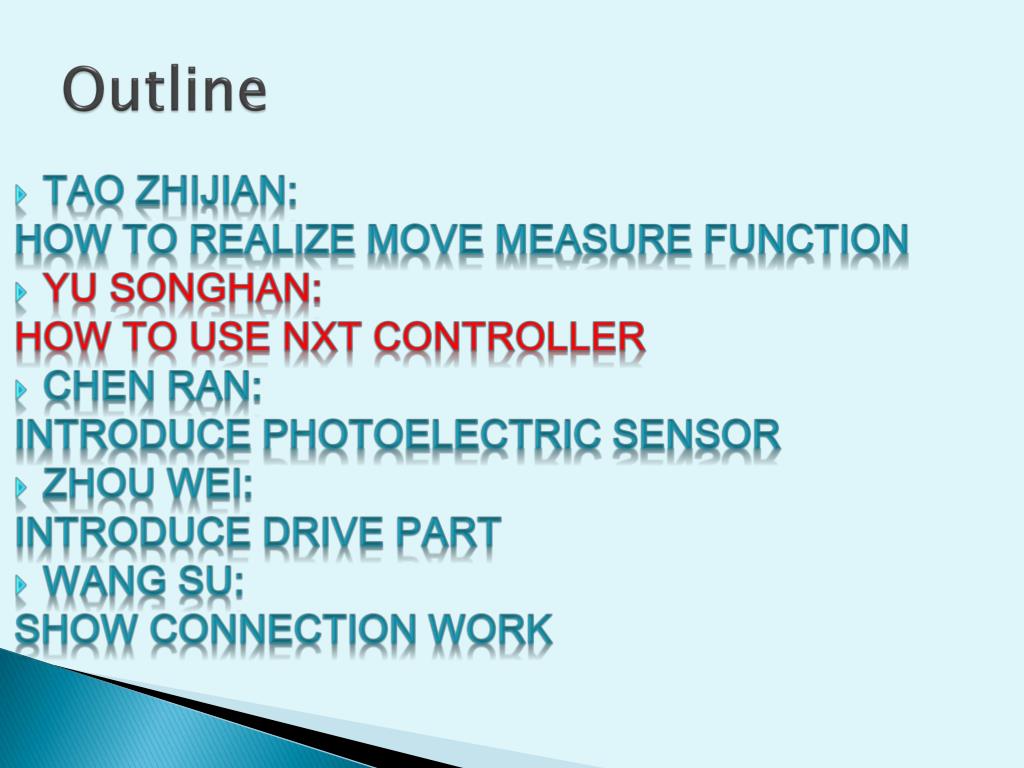 Outline

TAO ZHIJIAN:
HOW TO REALIZE MOVE MEASURE FUNCTION

YU SONGHAN:
HOW TO USE NXT CONTROLLER

CHEN RAN:
INTRODUCE PHOTOELECTRIC SENSOR

ZHOU WEI:
INTRODUCE DRIVE PART

WANG SU:
SHOW CONNECTION WORK